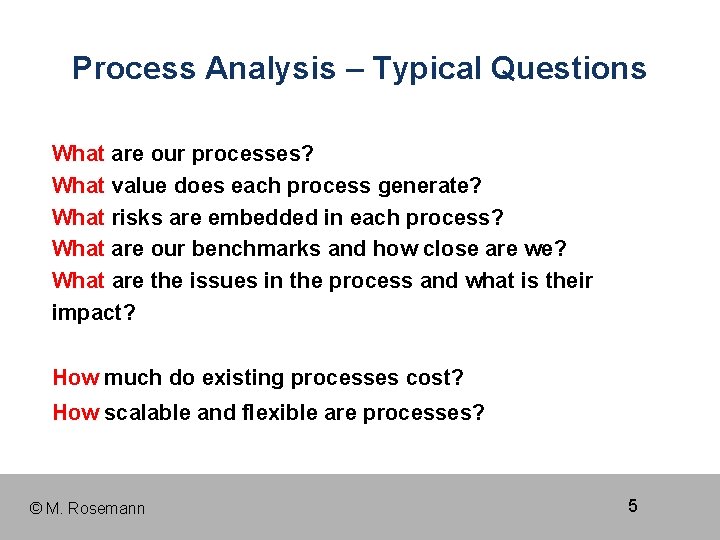 Process Analysis – Typical Questions

What are our processes?
What value does each process generate?
What risks are embedded in each process?
What are our benchmarks and how close are we?
What are the issues in the process and what is their impact?

How much do existing processes cost?
How scalable and flexible are processes?

© M. Rosemann

5